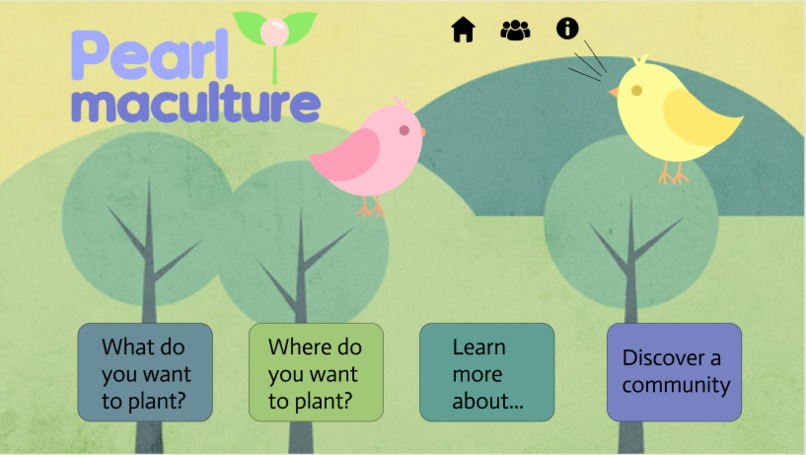 Pearl maculture

What do you want to plant?

Where do you want to plant?

Learn more about...

Discover a community